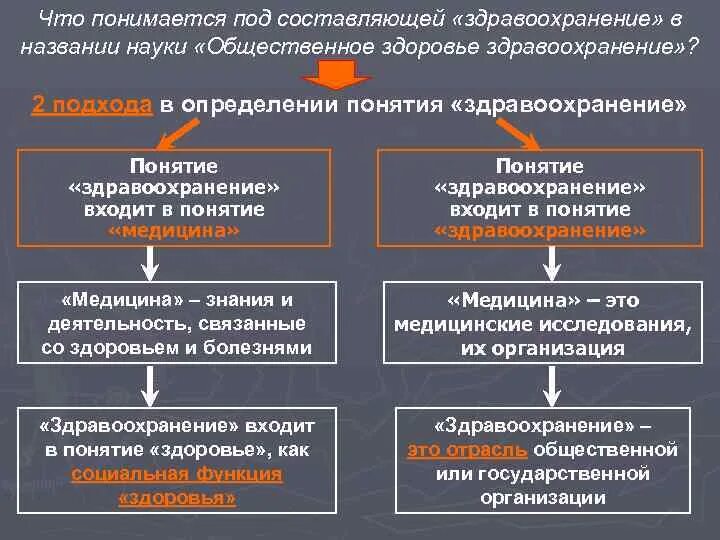 Что понимается под составляющей «здравоохранение» в названии науки «Общественное здоровье здравоохранение»?

2 подхода в определении понятия «здравоохранение»

Понятие «здравоохранение» входит в понятие «медицина»

«Медицина» – знания и деятельность, связанные со здоровьем и болезнями

«Здравоохранение» входит в понятие «здоровье», как социальная функция «здоровья»

Понятие «здравоохранение» входит в понятие «здравоохранение»

«Медицина» – это медицинские исследования, их организация

«Здравоохранение» – это отрасль общественной или государственной организации